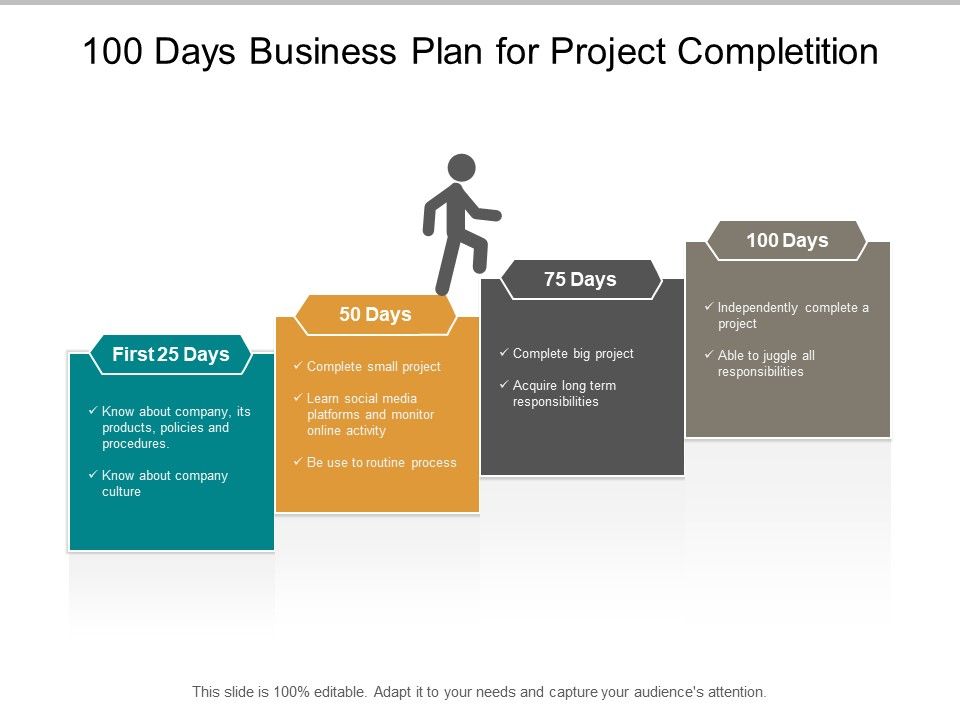 100 Days Business Plan for Project Completition

First 25 Days

✓ Know about company, its products, policies and procedures.

✓ Know about company culture

50 Days

✓ Complete small project

✓ Learn social media platforms and monitor online activity

✓ Be use to routine process

75 Days

✓ Complete big project

✓ Acquire long term responsibilities

100 Days

✓ Independently complete a project

✓ Able to juggle all responsibilities

This slide is 100% editable. Adapt it to your needs and capture your audience's attention.